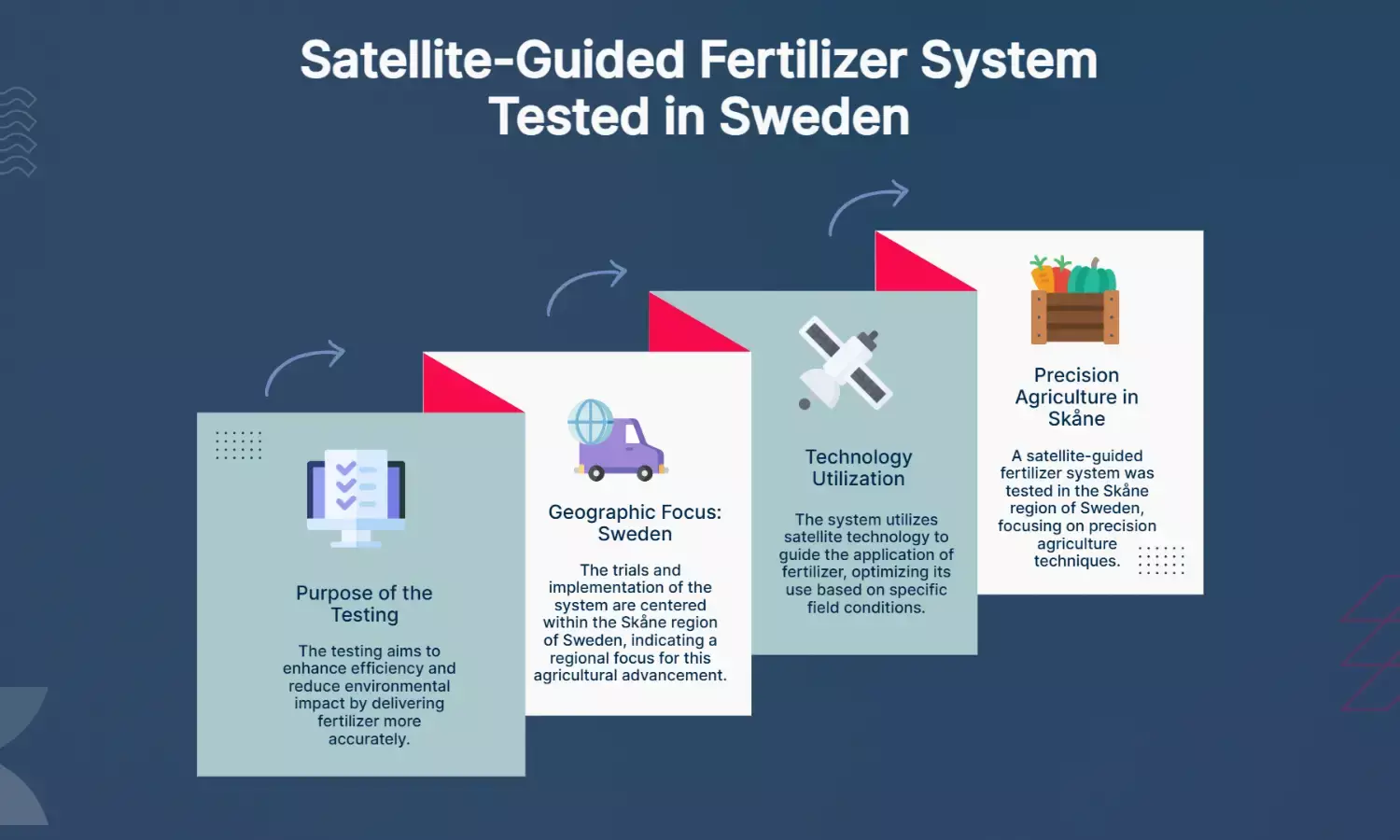 Satellite-Guided Fertilizer System Tested in Sweden

Purpose of the Testing

The testing aims to enhance efficiency and reduce environmental impact by delivering fertilizer more accurately.

Geographic Focus: Sweden

The trials and implementation of the system are centered within the Skåne region of Sweden, indicating a regional focus for this agricultural advancement.

Technology Utilization

The system utilizes satellite technology to guide the application of fertilizer, optimizing its use based on specific field conditions.

Precision Agriculture in Skåne

A satellite-guided fertilizer system was tested in the Skåne region of Sweden, focusing on precision agriculture techniques.